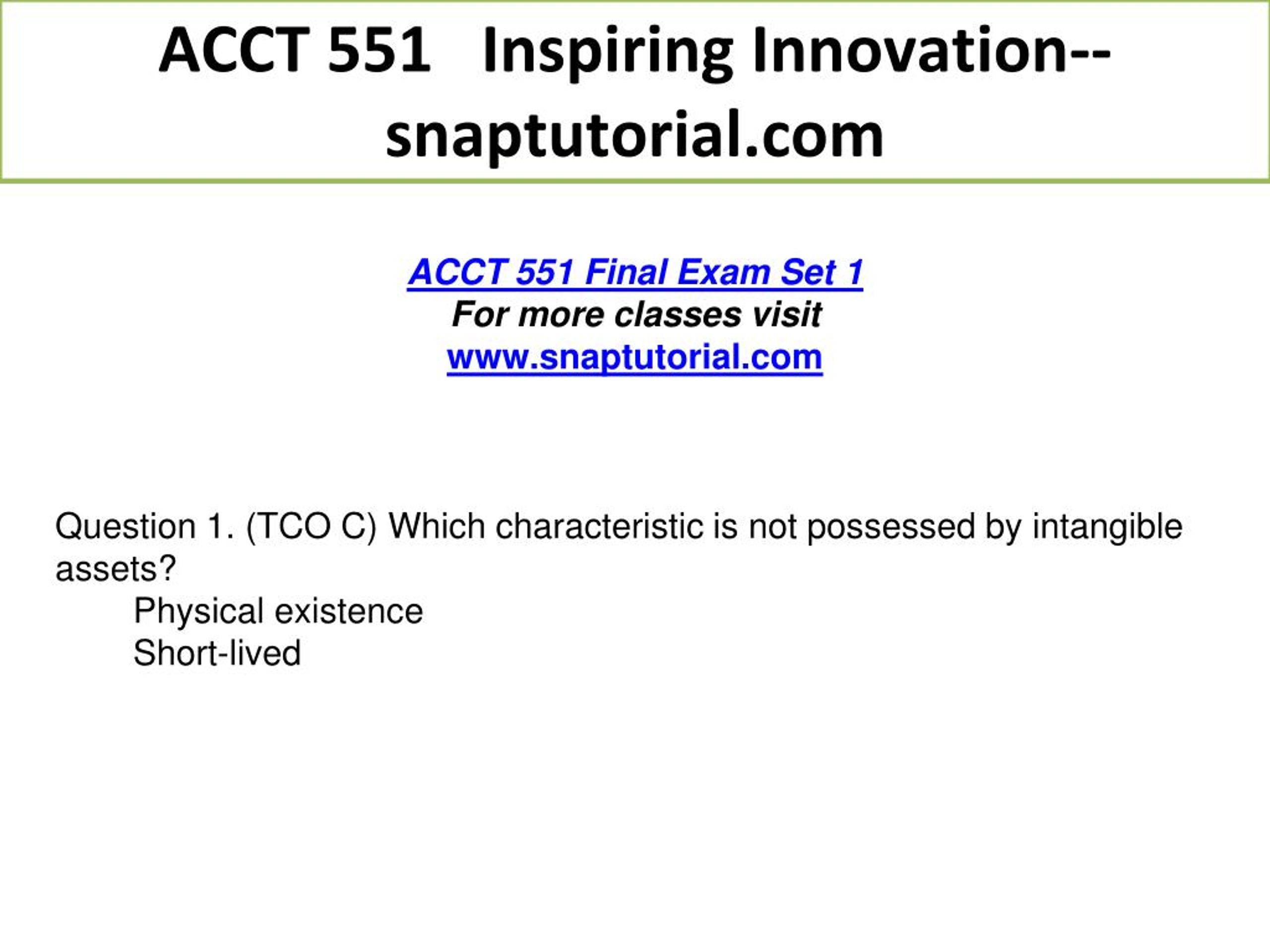 ACCT 551 Inspiring Innovation--snaptutorial.com

ACCT 551 Final Exam Set 1
For more classes visit
www.snaptutorial.com

Question 1. (TCO C) Which characteristic is not possessed by intangible assets?
Physical existence
Short-lived